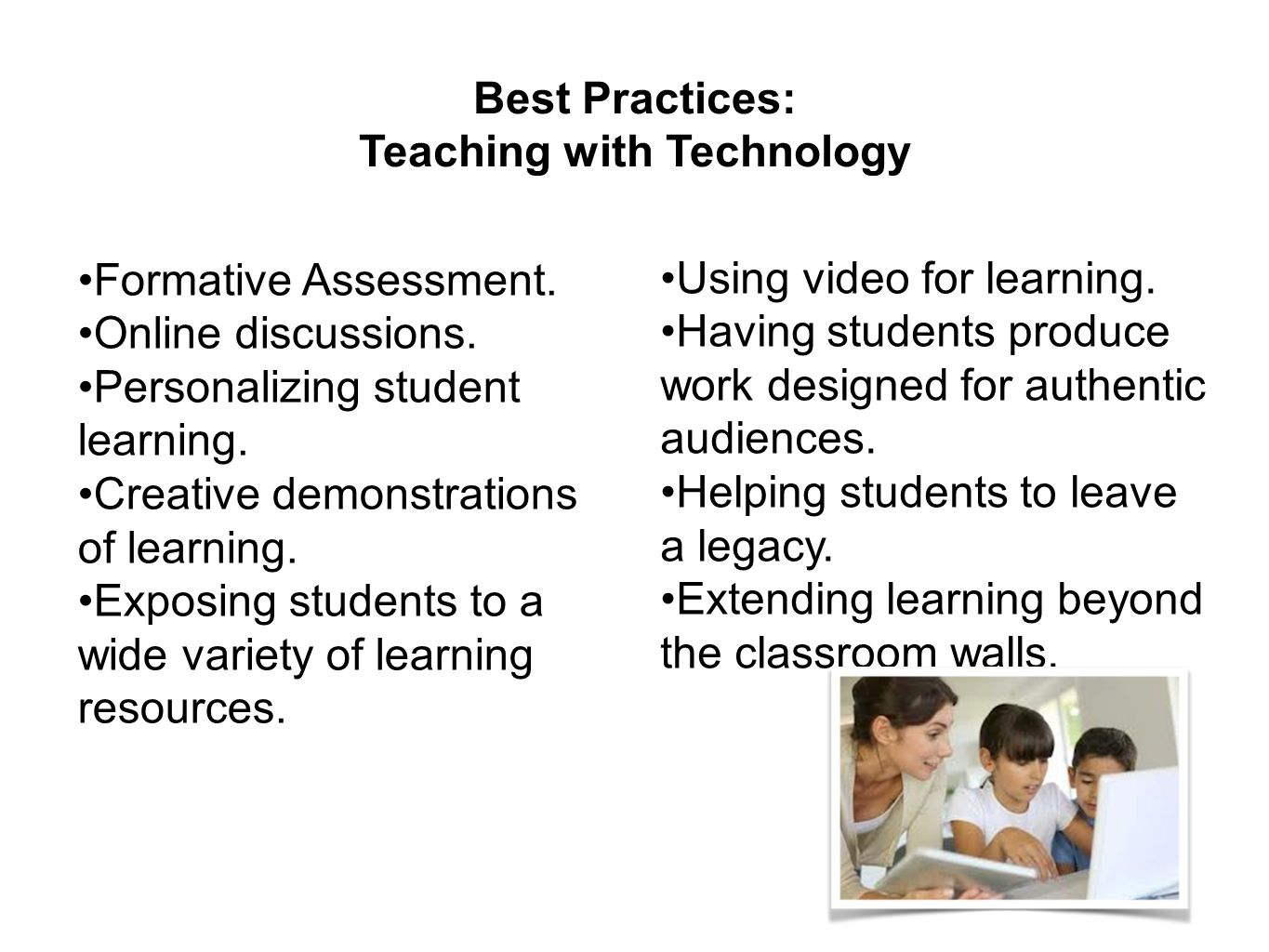 Best Practices:
Teaching with Technology

•Formative Assessment.
•Online discussions.
•Personalizing student learning.
•Creative demonstrations of learning.
•Exposing students to a wide variety of learning resources.

•Using video for learning.
•Having students produce work designed for authentic audiences.
•Helping students to leave a legacy.
•Extending learning beyond the classroom walls.